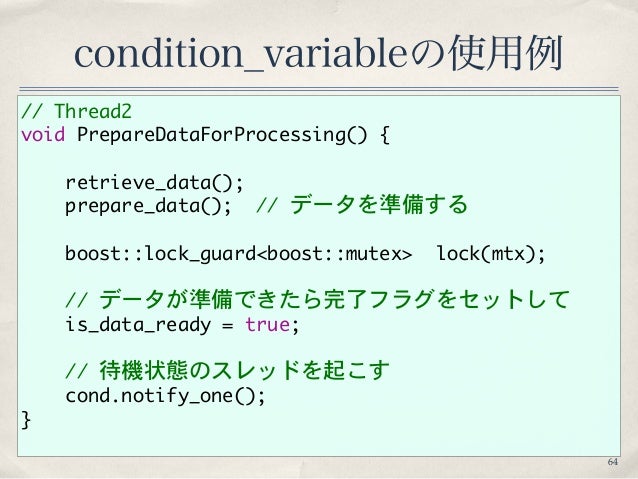 condition_variableの使用例

// Thread2
void PrepareDataForProcessing() {

    retrieve_data();
    prepare_data();  // データを準備する

    boost::lock_guard<boost::mutex>  lock(mtx);

    // データが準備できたら完了フラグをセットして
    is_data_ready = true;

    // 待機状態のスレッドを起こす
    cond.notify_one();
}

64